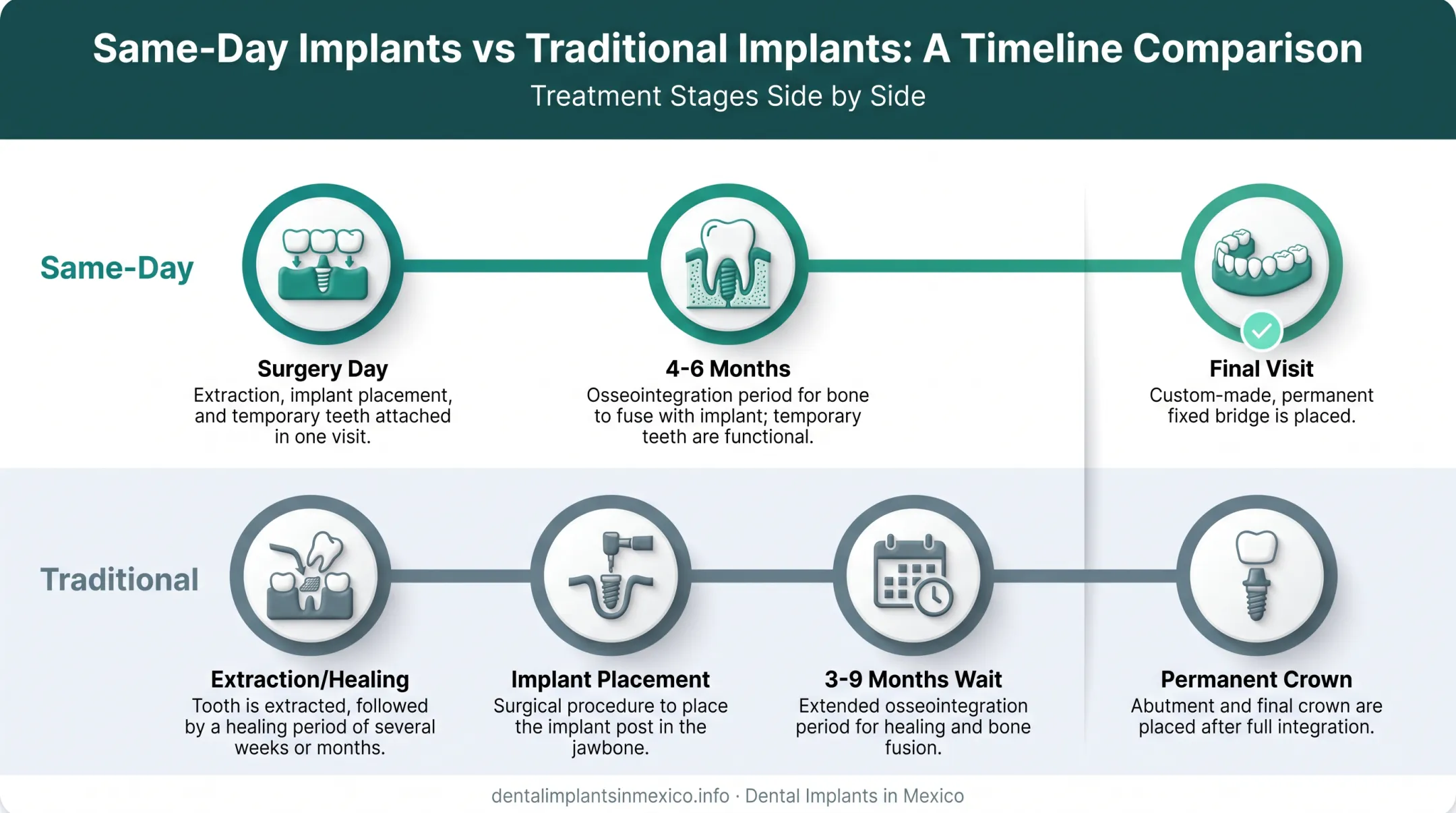 Same-Day Implants vs Traditional Implants: A Timeline Comparison

Treatment Stages Side by Side

Same-Day

Surgery Day
Extraction, implant placement, and temporary teeth attached in one visit.

4-6 Months
Osseointegration period for bone to fuse with implant; temporary teeth are functional.

Final Visit
Custom-made, permanent fixed bridge is placed.

Traditional

Extraction/Healing
Tooth is extracted, followed by a healing period of several weeks or months.

Implant Placement
Surgical procedure to place the implant post in the jawbone.

3-9 Months Wait
Extended osseointegration period for healing and bone fusion.

Permanent Crown
Abutment and final crown are placed after full integration.

dentalimplantsinmexico.info · Dental Implants in Mexico